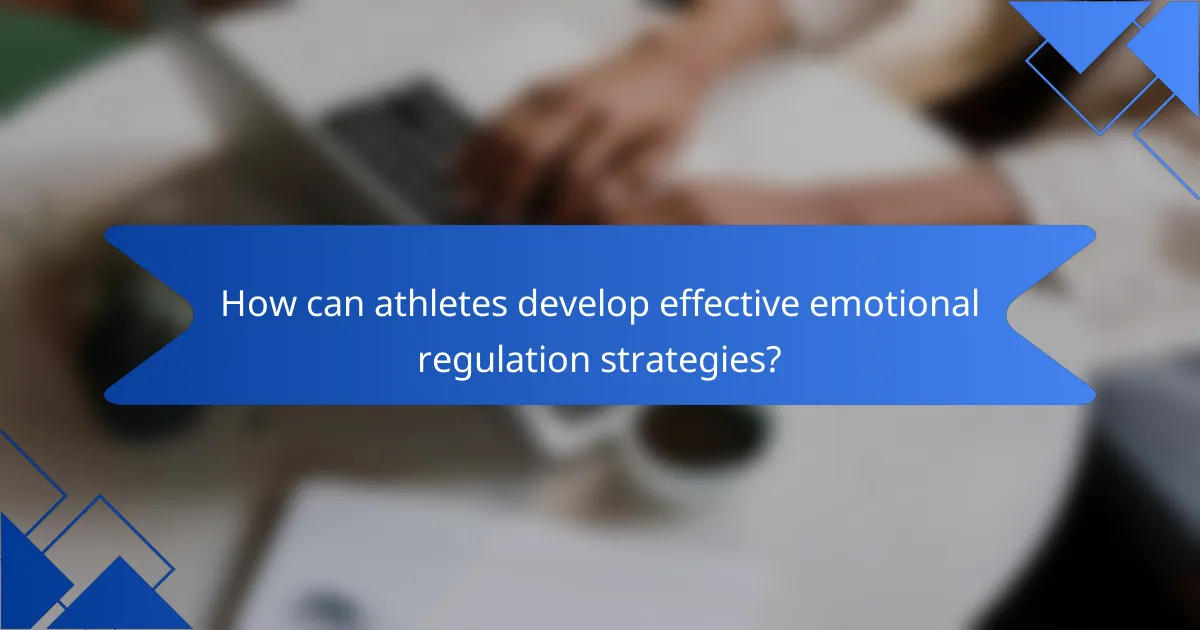 How can athletes develop effective emotional regulation strategies?